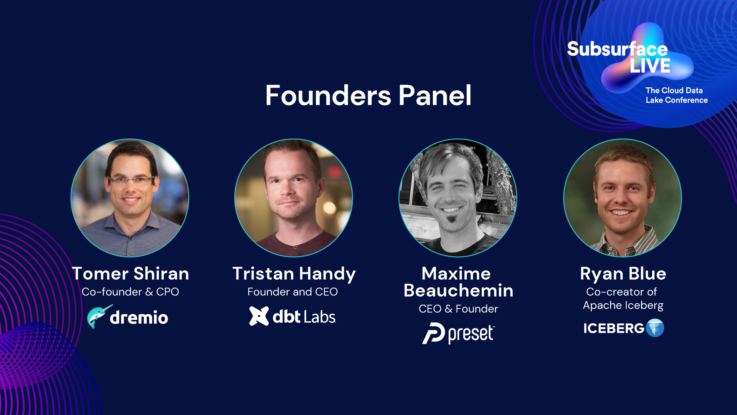 Subsurface LIVE
The Cloud Data Lake Conference

Founders Panel

Tomer Shiran
Co-founder & CPO
dremio

Tristan Handy
Founder and CEO
dbt Labs

Maxime Beauchemin
CEO & Founder
preset

Ryan Blue
Co-creator of Apache Iceberg
ICEBERG